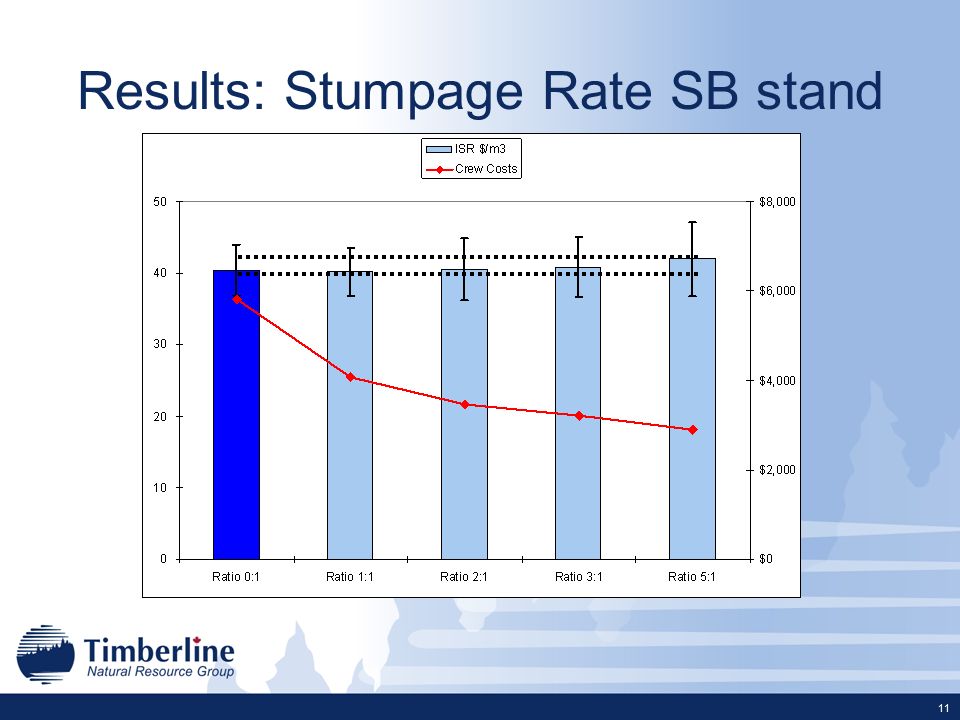 Results: Stumpage Rate SB stand

ISR $/m3
Crew Costs

50
40
30
20
10
0

$8,000
$6,000
$4,000
$2,000
$0

Ratio 0:1
Ratio 1:1
Ratio 2:1
Ratio 3:1
Ratio 5:1

Timberline
Natural Resource Group

11